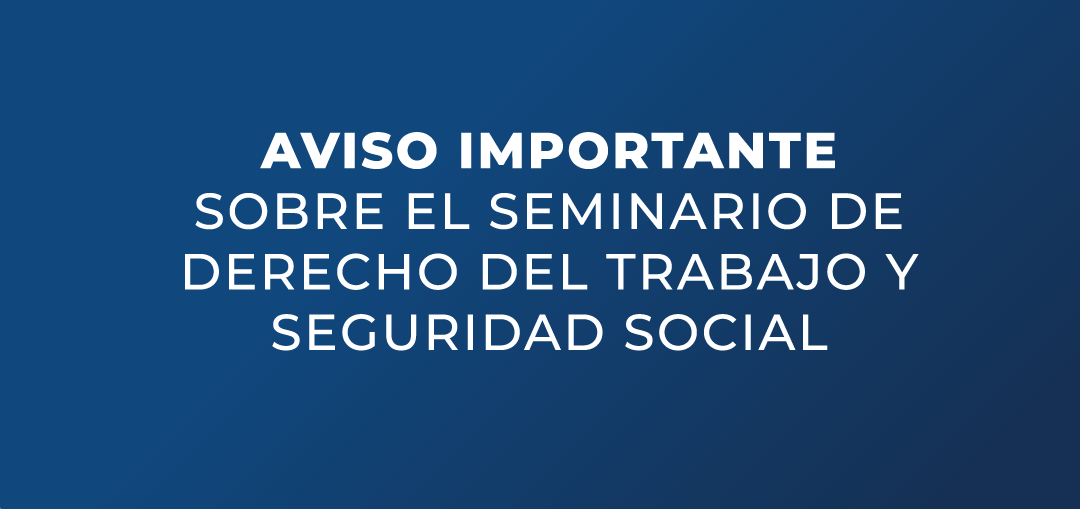 AVISO IMPORTANTE
SOBRE EL SEMINARIO DE DERECHO DEL TRABAJO Y SEGURIDAD SOCIAL